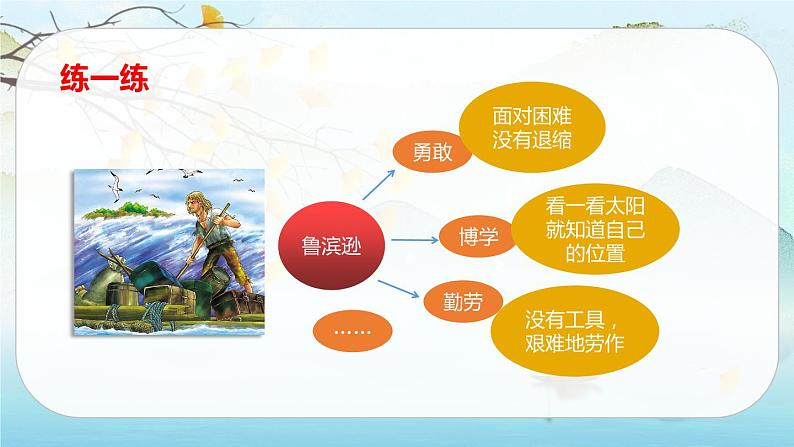 练一练

鲁滨逊

勇敢

面对困难没有退缩

博学

看一看太阳就知道自己的位置

勤劳

没有工具，艰难地劳作

……